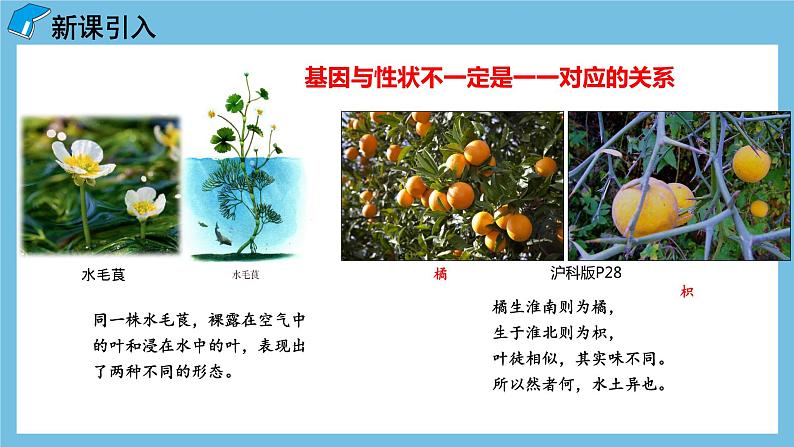 新课引入

基因与性状不一定是一一对应的关系

水毛茛

水毛茛

橘

沪科版P28

枳

同一株水毛茛，裸露在空气中的叶和浸在水中的叶，表现出了两种不同的形态。

橘生淮南则为橘，
生于淮北则为枳，
叶徒相似，其实味不同。
所以然者何，水土异也。